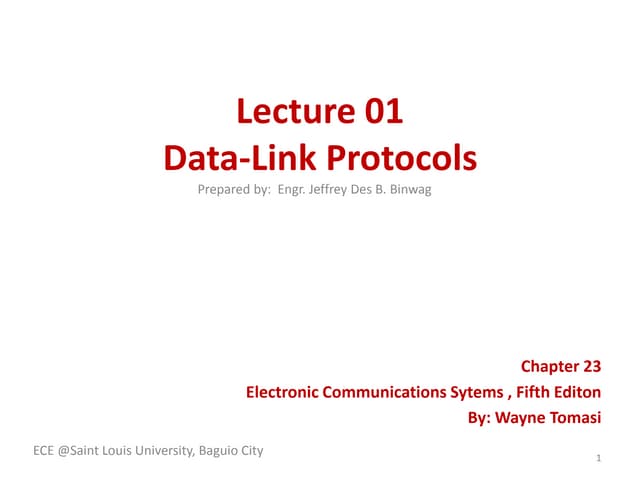 Lecture 01
Data-Link Protocols

Prepared by: Engr. Jeffrey Des B. Binwag

Chapter 23
Electronic Communications Sytems , Fifth Editon
By: Wayne Tomasi

ECE @Saint Louis University, Baguio City

1